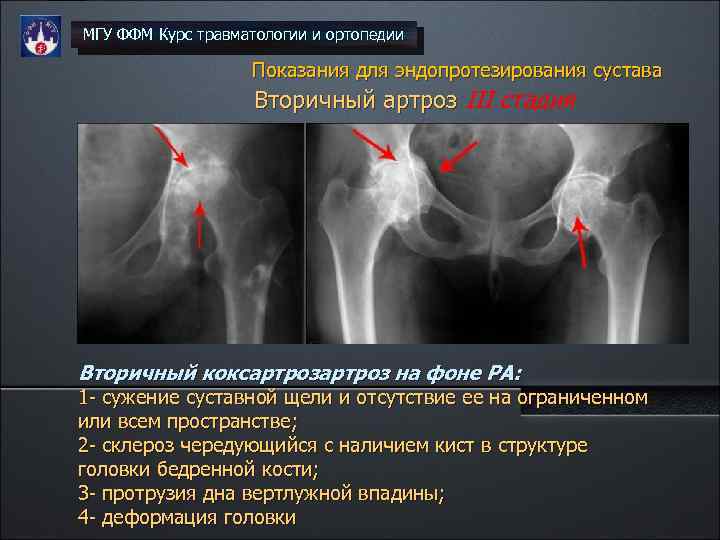 МГУ ФФМ Курс травматологии и ортопедии

Показания для эндопротезирования сустава

Вторичный артроз III стадия

Вторичный коксартрозартроз на фоне РА:
1- сужение суставной щели и отсутствие ее на ограниченном или всем пространстве;
2- склероз чередующийся с наличием кист в структуре головки бедренной кости;
3- протрузия дна вертлужной впадины;
4- деформация головки